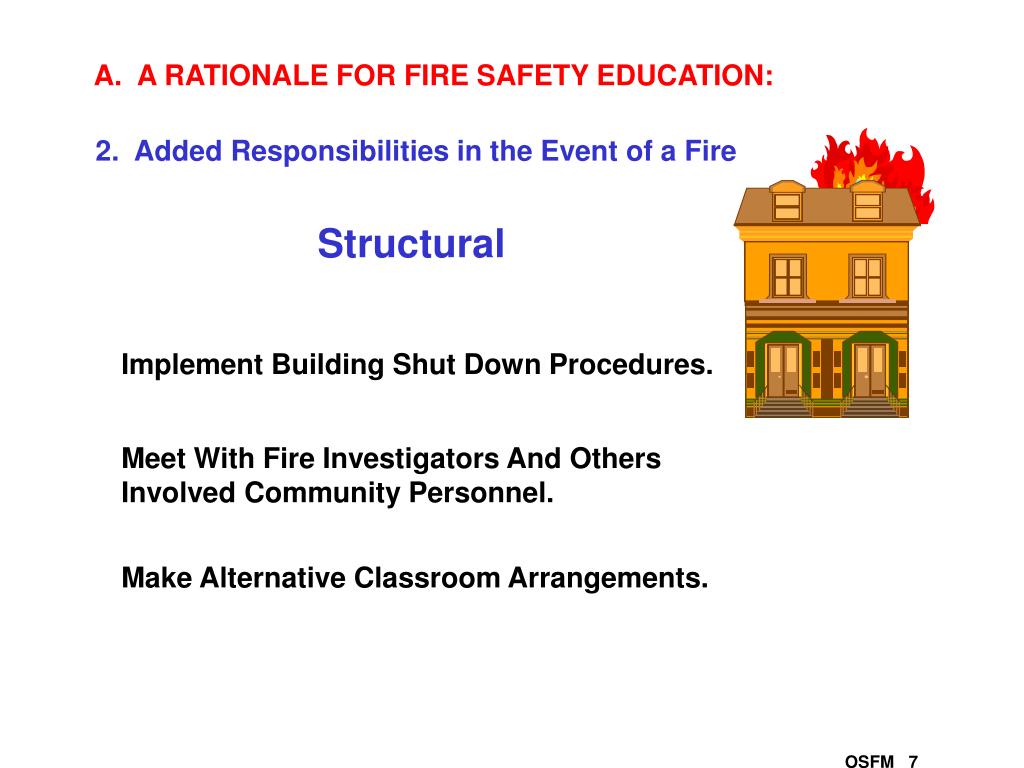 A. A RATIONALE FOR FIRE SAFETY EDUCATION:

2. Added Responsibilities in the Event of a Fire

Structural

Implement Building Shut Down Procedures.

Meet With Fire Investigators And Others Involved Community Personnel.

Make Alternative Classroom Arrangements.

OSFM 7